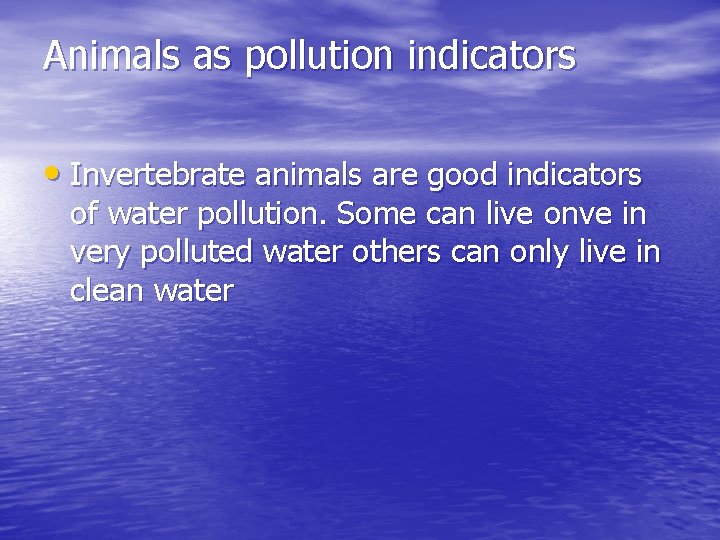 Animals as pollution indicators

• Invertebrate animals are good indicators of water pollution. Some can live onve in very polluted water others can only live in clean water